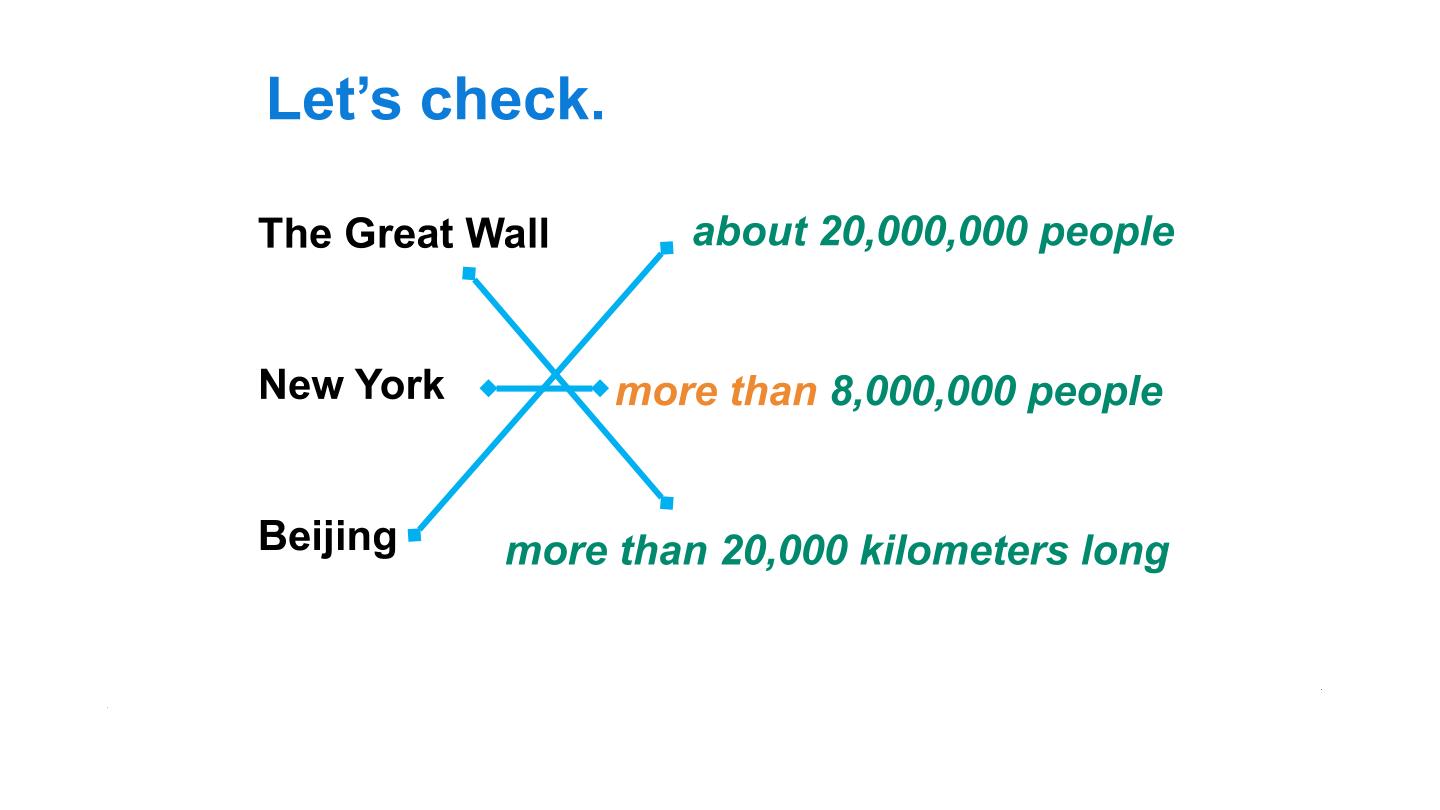 Let's check.

The Great Wall

New York

Beijing

about 20,000,000 people

more than 8,000,000 people

more than 20,000 kilometers long